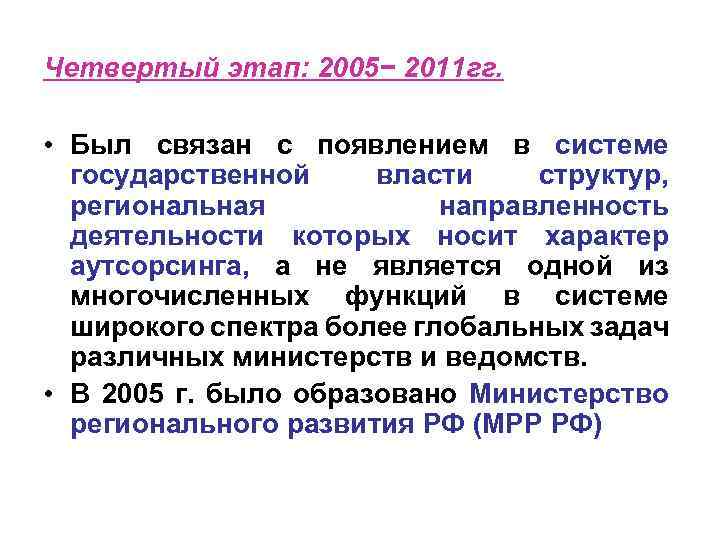 Четвертый этап: 2005− 2011гг.

• Был связан с появлением в системе государственной власти структур, региональная направленность деятельности которых носит характер аутсорсинга, а не является одной из многочисленных функций в системе широкого спектра более глобальных задач различных министерств и ведомств.

• В 2005 г. было образовано Министерство регионального развития РФ (МРР РФ)